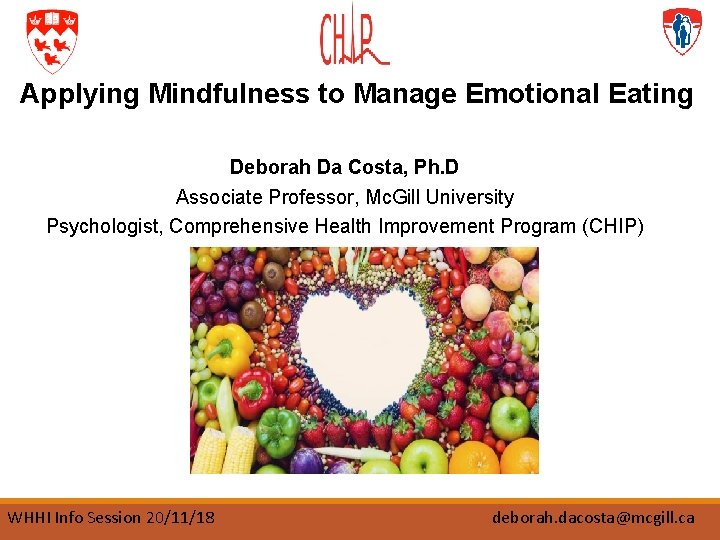 CHIP

Applying Mindfulness to Manage Emotional Eating

Deborah Da Costa, Ph.D
Associate Professor, McGill University
Psychologist, Comprehensive Health Improvement Program (CHIP)

WHHI Info Session 20/11/18

deborah.dacosta@mcgill.ca